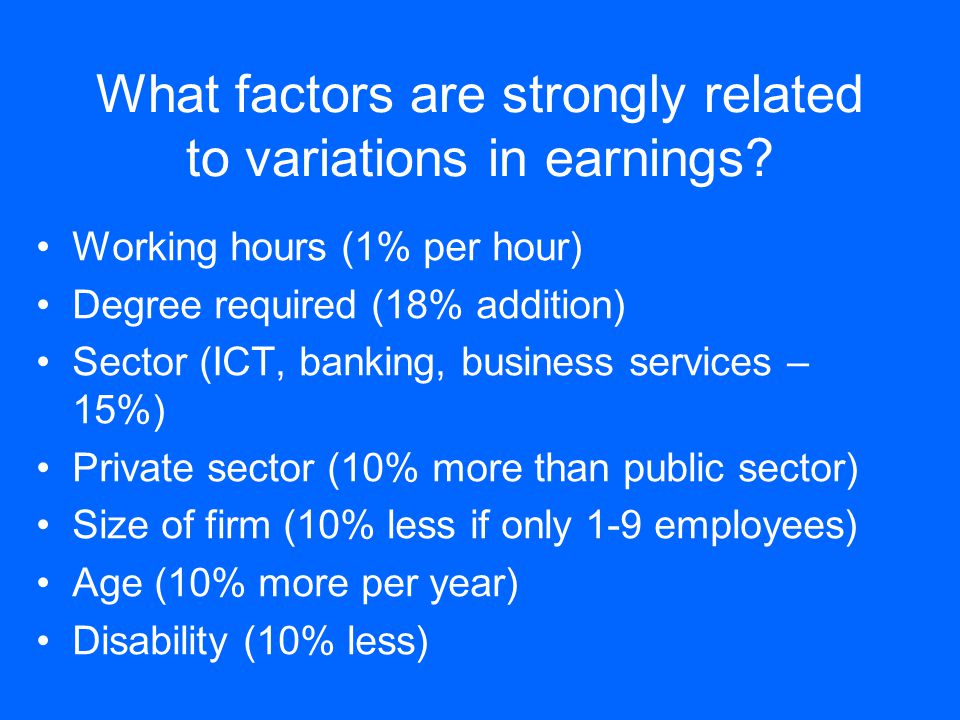 What factors are strongly related to variations in earnings?

• Working hours (1% per hour)
• Degree required (18% addition)
• Sector (ICT, banking, business services – 15%)
• Private sector (10% more than public sector)
• Size of firm (10% less if only 1-9 employees)
• Age (10% more per year)
• Disability (10% less)